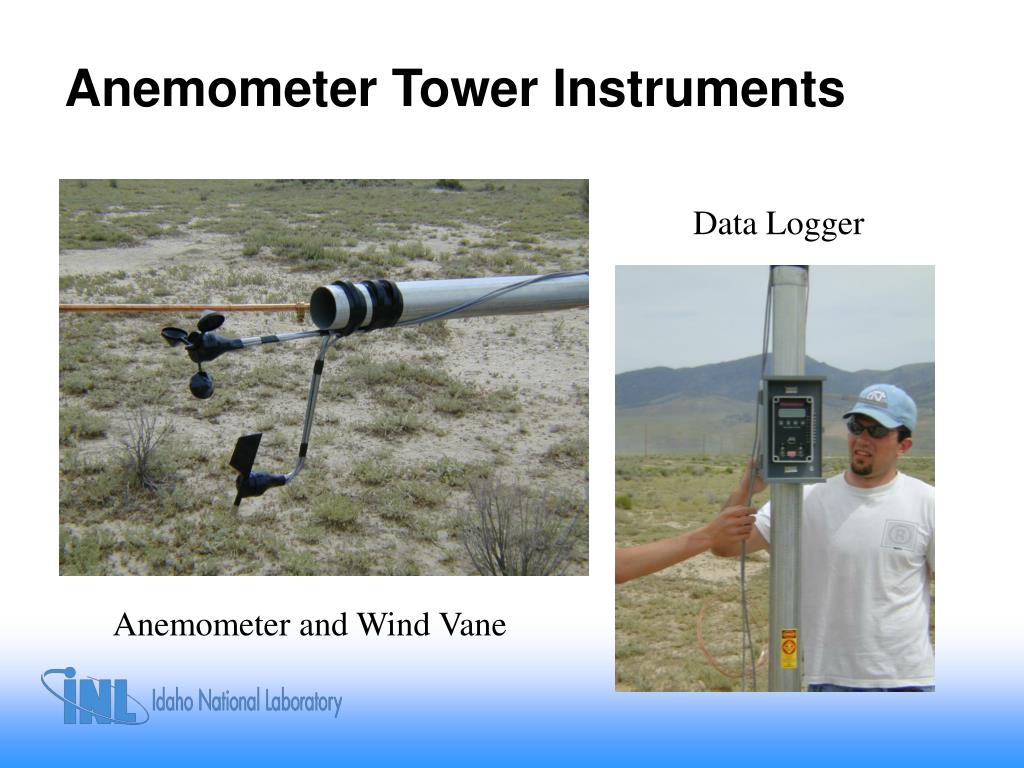 Anemometer Tower Instruments

Data Logger

Anemometer and Wind Vane

INL Idaho National Laboratory